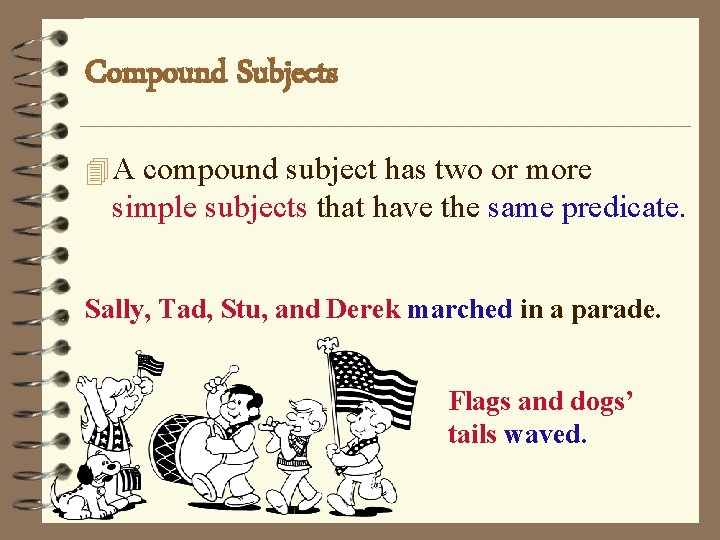 Compound Subjects

A compound subject has two or more simple subjects that have the same predicate.

Sally, Tad, Stu, and Derek marched in a parade.

Flags and dogs' tails waved.